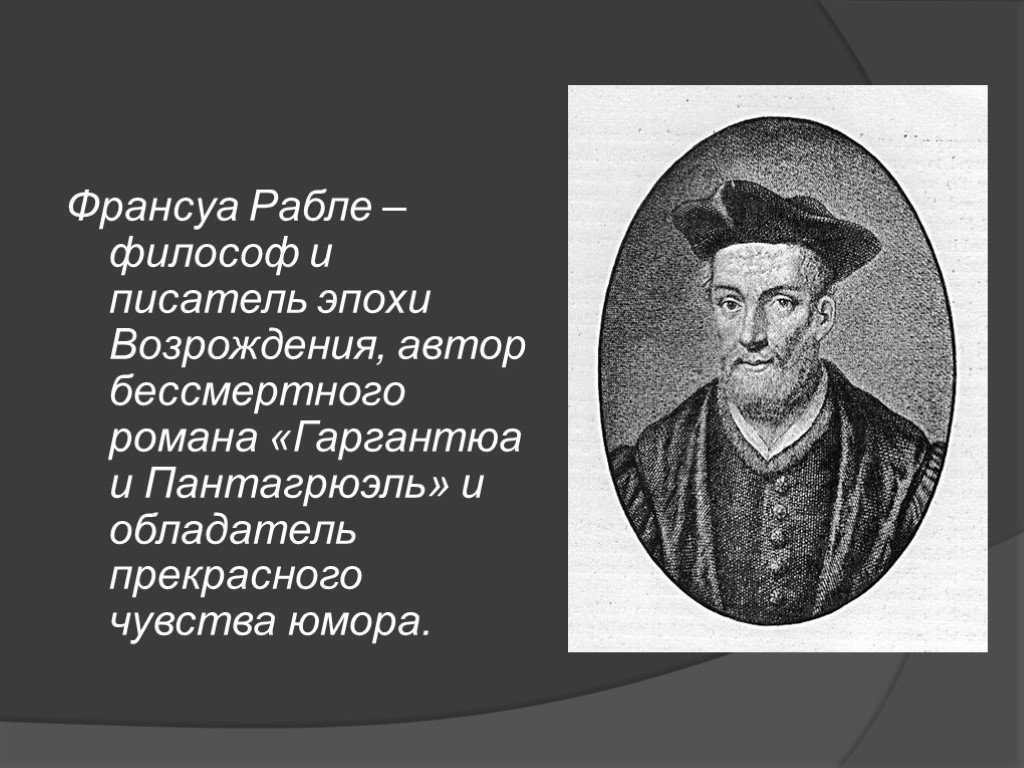 Франсуа Рабле – философ и писатель эпохи Возрождения, автор бессмертного романа «Гаргантюа и Пантагрюэль» и обладатель прекрасного чувства юмора.